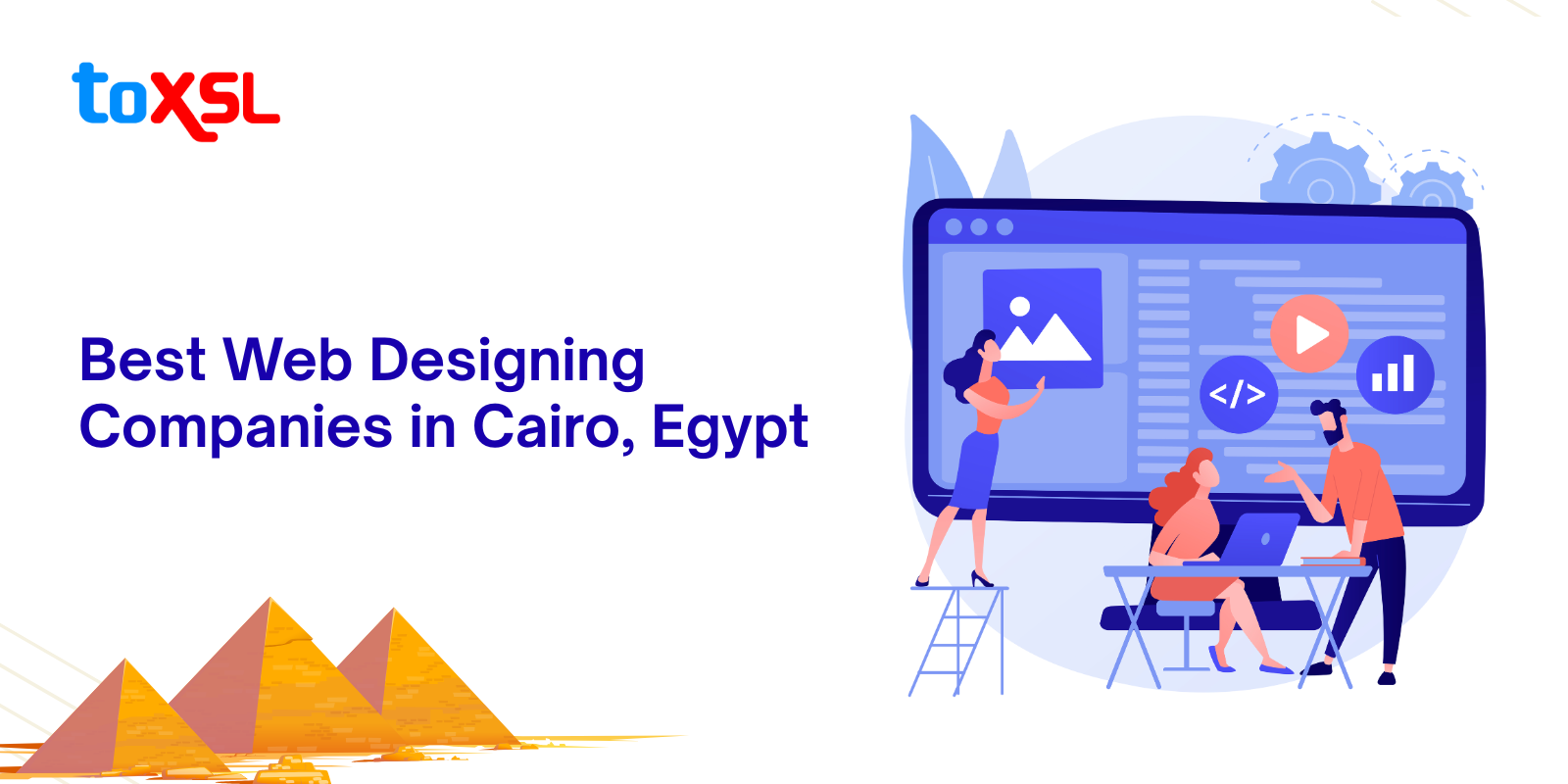 toXSL

Best Web Designing Companies in Cairo, Egypt

</>